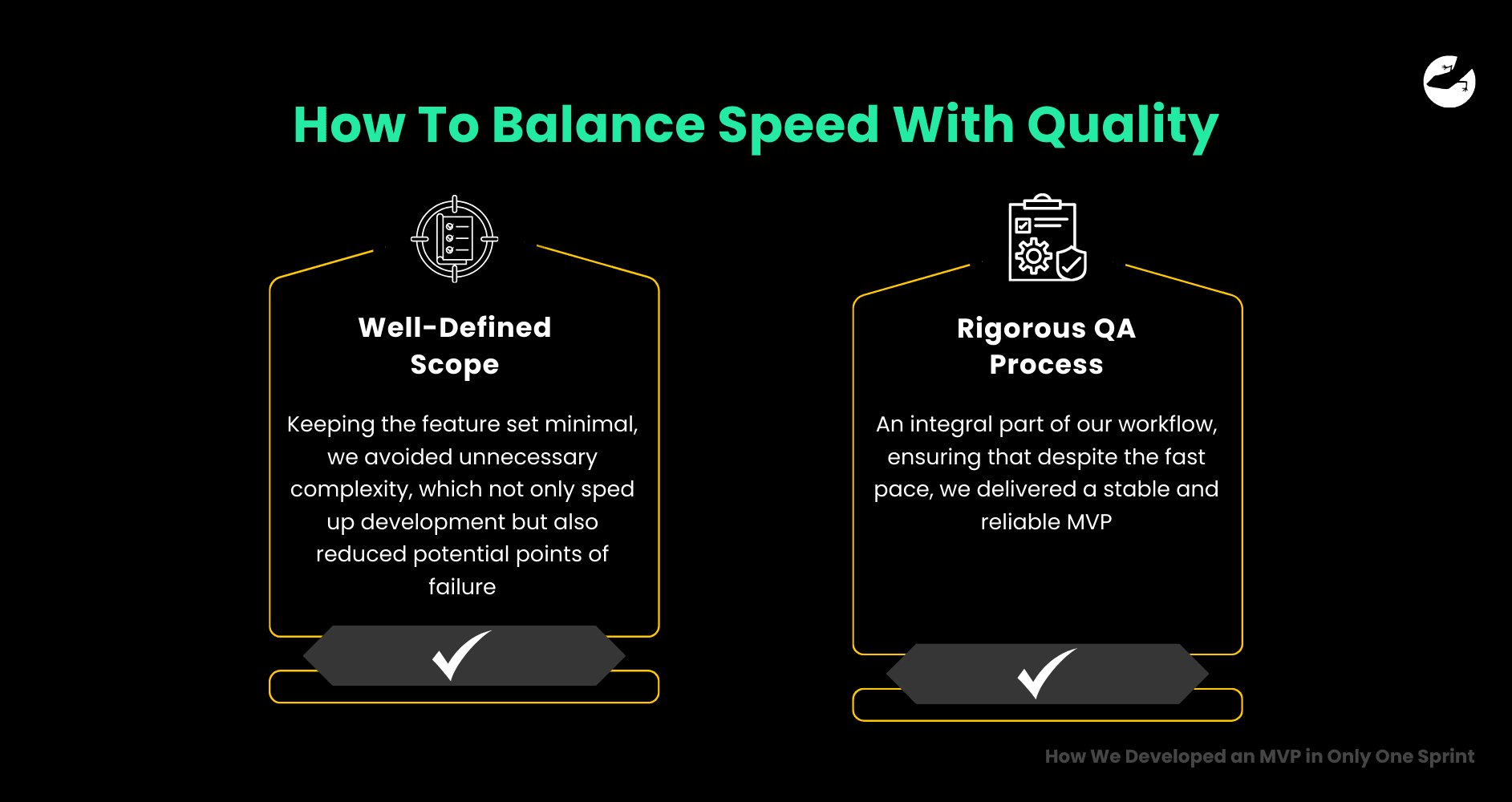 How To Balance Speed With Quality

Well-Defined Scope

Keeping the feature set minimal, we avoided unnecessary complexity, which not only sped up development but also reduced potential points of failure

Rigorous QA Process

An integral part of our workflow, ensuring that despite the fast pace, we delivered a stable and reliable MVP

How We Developed an MVP in Only One Sprint